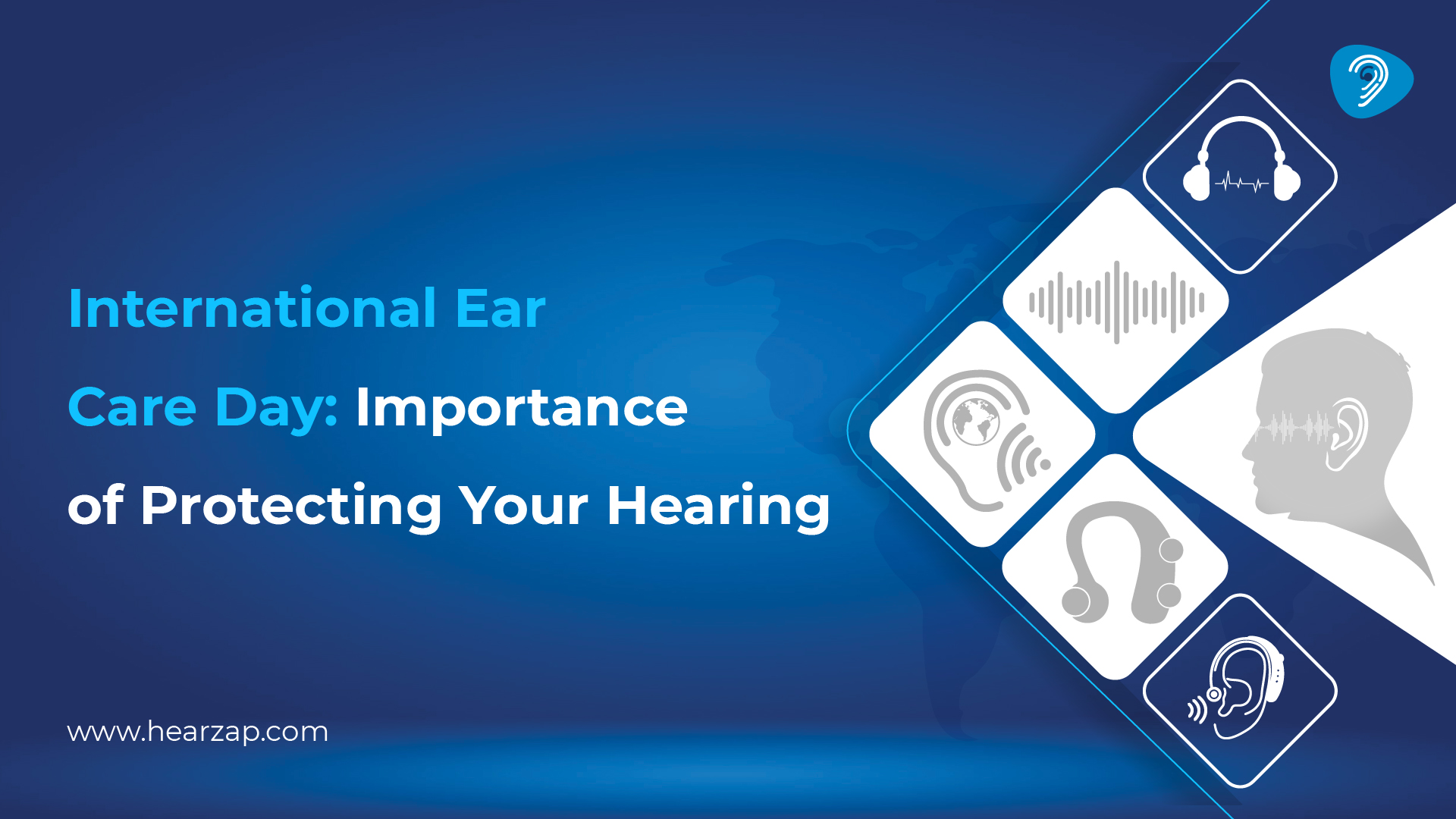 International Ear Care Day: Importance of Protecting Your Hearing

www.hearzap.com